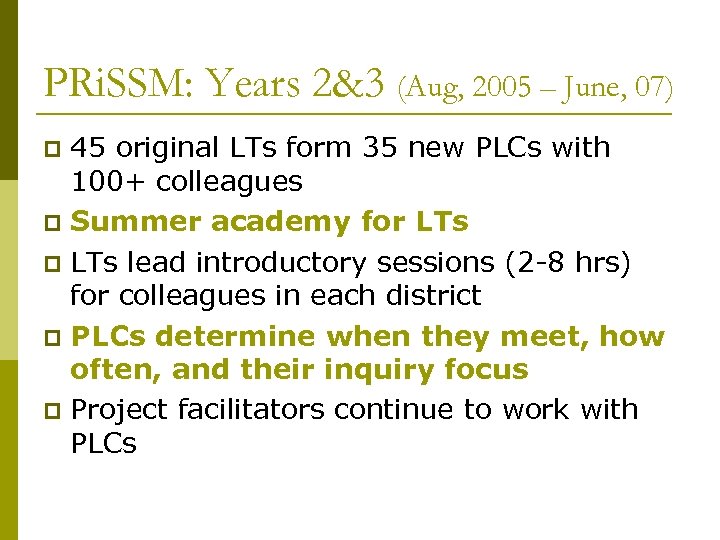 PRiSSM: Years 2&3 (Aug, 2005 – June, 07)

45 original LTs form 35 new PLCs with 100+ colleagues

Summer academy for LTs

LTs lead introductory sessions (2-8 hrs) for colleagues in each district

PLCs determine when they meet, how often, and their inquiry focus

Project facilitators continue to work with PLCs